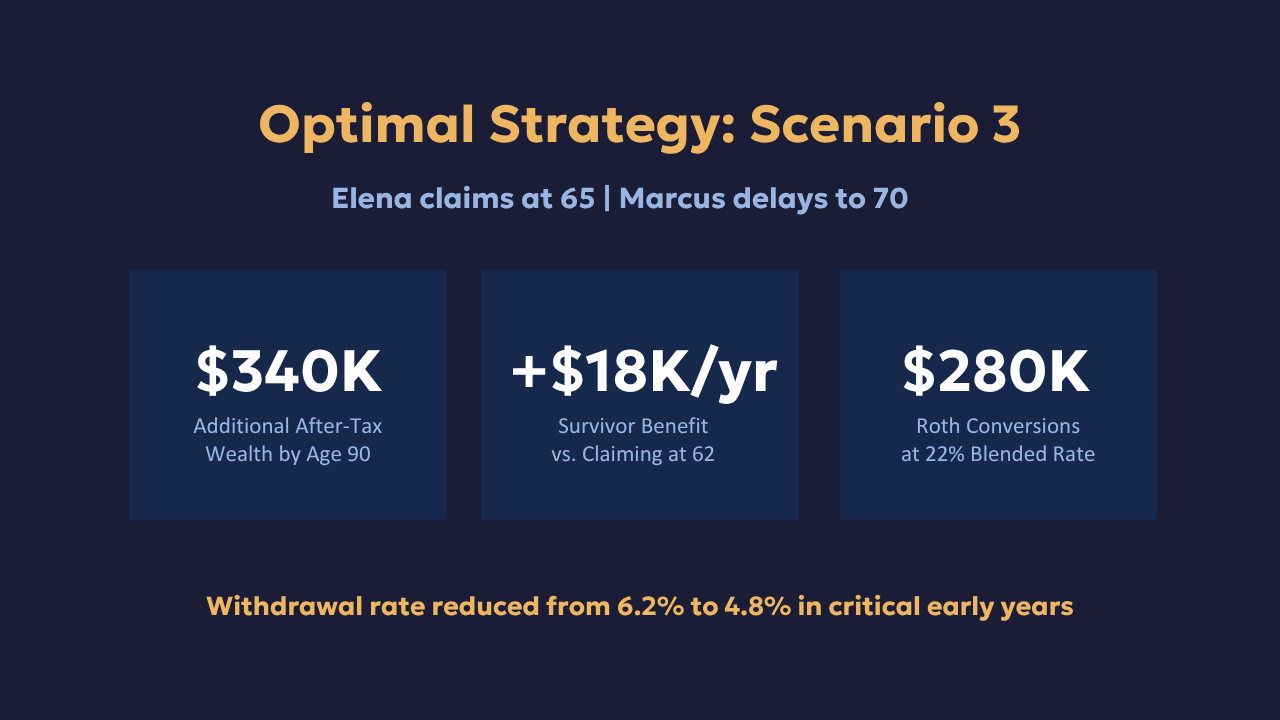 Optimal Strategy: Scenario 3

Elena claims at 65 | Marcus delays to 70

$340K
Additional After-Tax Wealth by Age 90

+$18K/yr
Survivor Benefit vs. Claiming at 62

$280K
Roth Conversions at 22% Blended Rate

Withdrawal rate reduced from 6.2% to 4.8% in critical early years